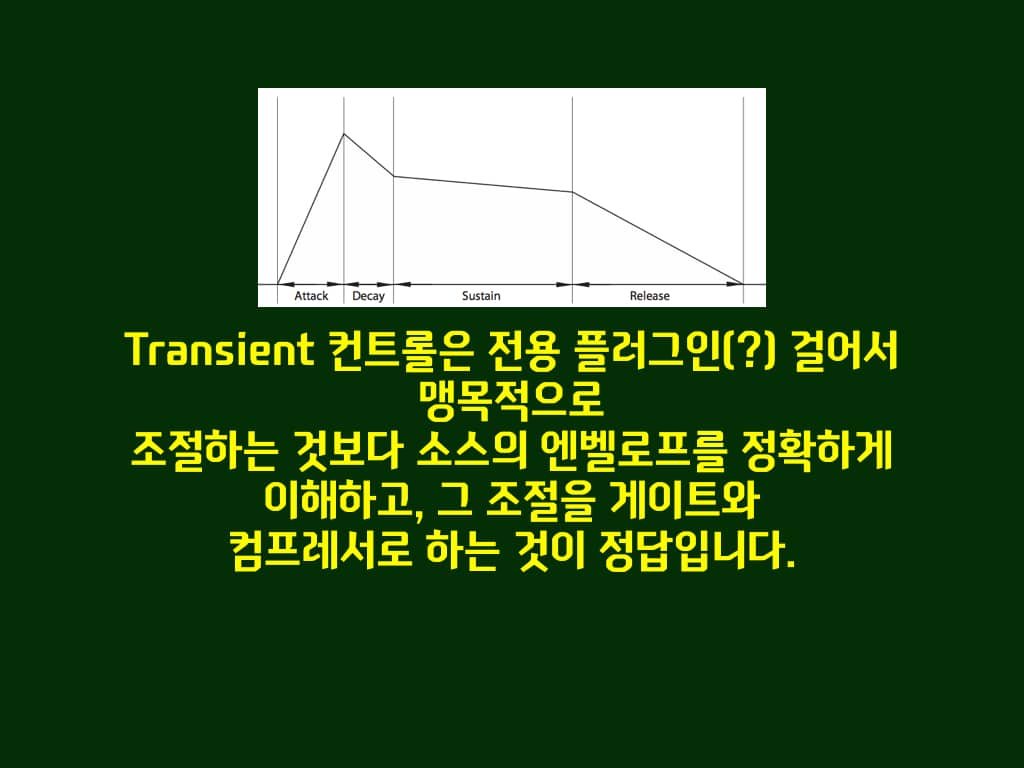 Attack Decay Sustain Release

Transient 컨트롤은 전용 플러그인(?) 걸어서 맹목적으로
조절하는 것보다 소스의 엔벨로프를 정확하게 이해하고, 그 조절을 게이트와 컴프레서로 하는 것이 정답입니다.